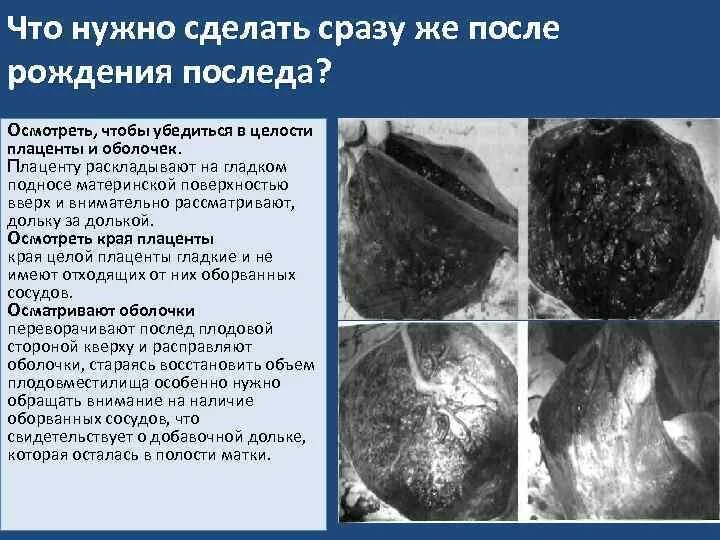 Что нужно сделать сразу же после рождения последа?

Осмотреть, чтобы убедиться в целости плаценты и оболочек.
Плаценту раскладывают на гладком подносе материнской поверхностью вверх и внимательно рассматривают, дольку за долькой.
Осмотреть края плаценты
края целой плаценты гладкие и не имеют отходящих от них оборванных сосудов.
Осматривают оболочки
переворачивают послед плодовой стороной кверху и расправляют оболочки, стараясь восстановить объем плодовместилища особенно нужно обращать внимание на наличие оборванных сосудов, что свидетельствует о добавочной дольке, которая осталась в полости матки.